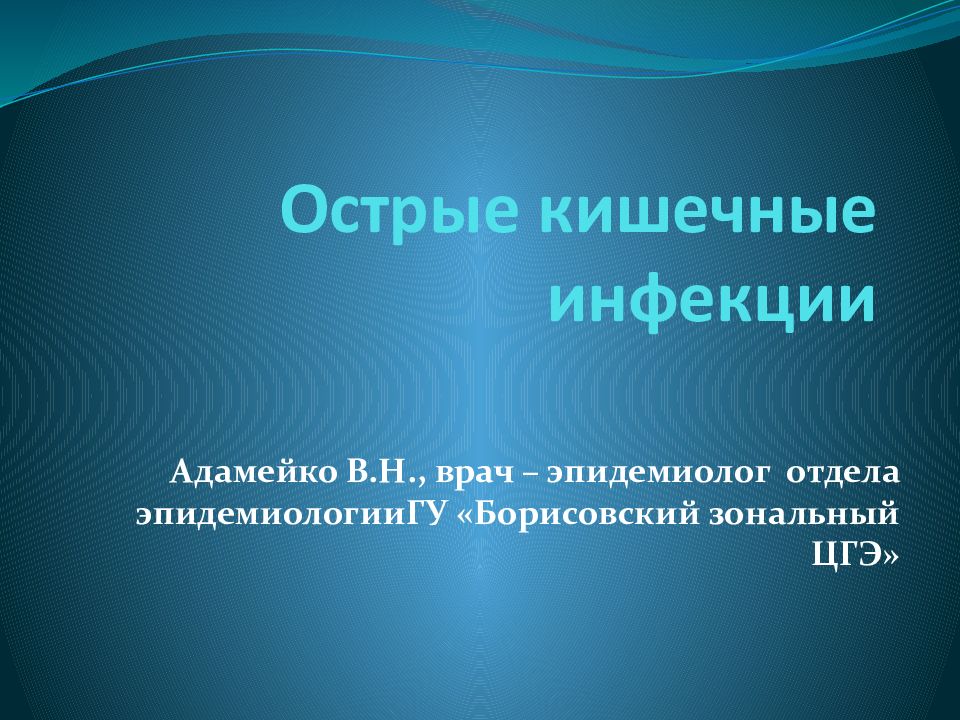 Острые кишечные инфекции

Адамейко В.Н., врач – эпидемиолог отдела эпидемиологииГУ «Борисовский зональный ЦГЭ»